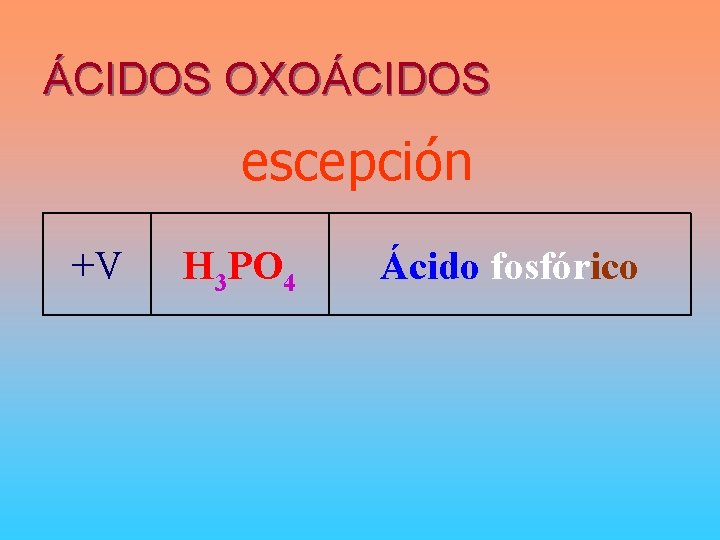 ÁCIDOS OXOÁCIDOS

escepción

| +V | $H_3PO_4$ | Ácido fosfórico |
|---|---|---|